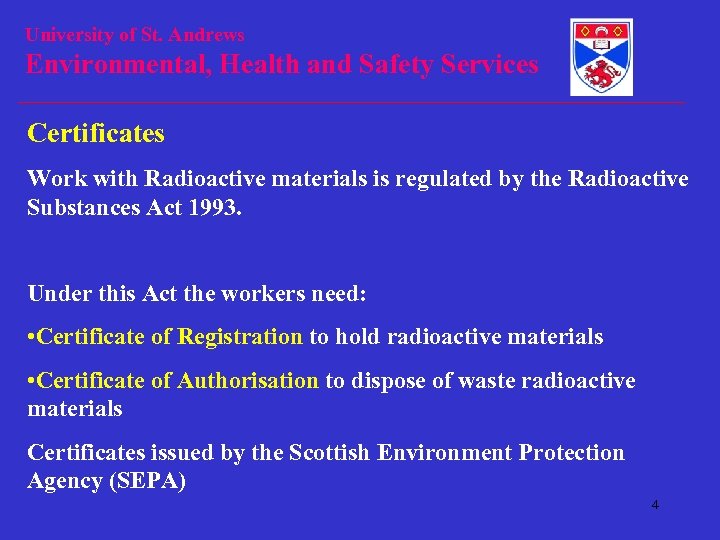 University of St. Andrews
Environmental, Health and Safety Services

Certificates

Work with Radioactive materials is regulated by the Radioactive Substances Act 1993.

Under this Act the workers need:

•Certificate of Registration to hold radioactive materials

•Certificate of Authorisation to dispose of waste radioactive materials

Certificates issued by the Scottish Environment Protection Agency (SEPA)

4